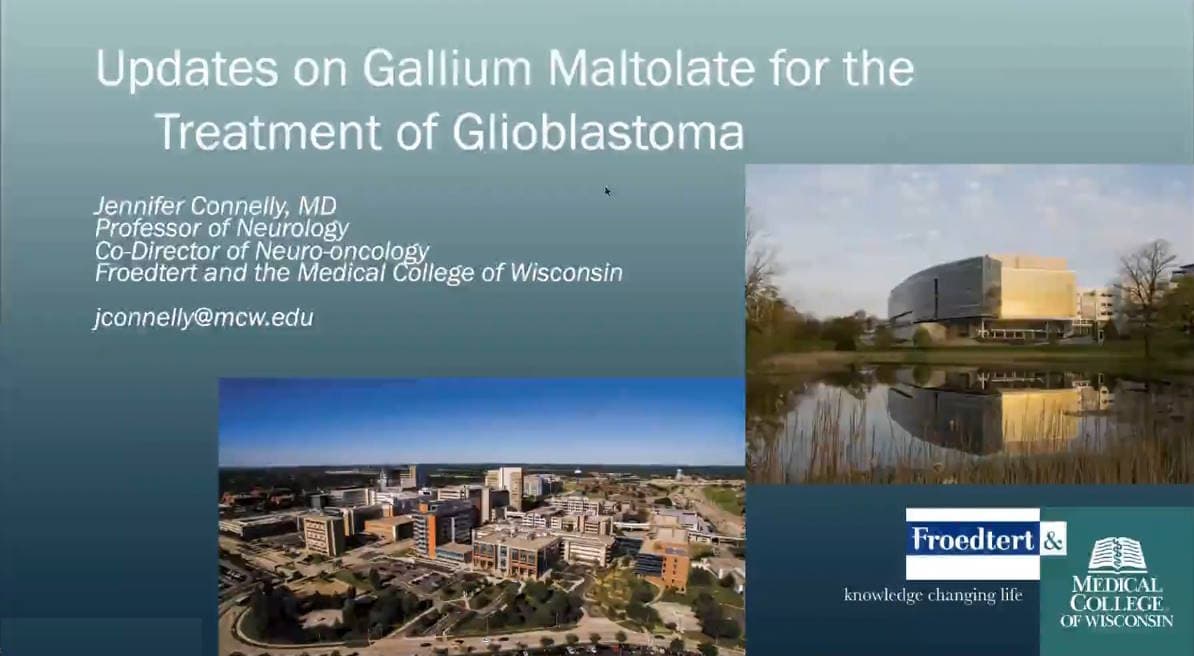 Updates on Gallium Maltolate for the Treatment of Glioblastoma

Jennifer Connelly, MD
Professor of Neurology
Co-Director of Neuro-oncology
Froedtert and the Medical College of Wisconsin

jconnelly@mcw.edu

Froedtert &
knowledge changing life

MEDICAL COLLEGE OF WISCONSIN